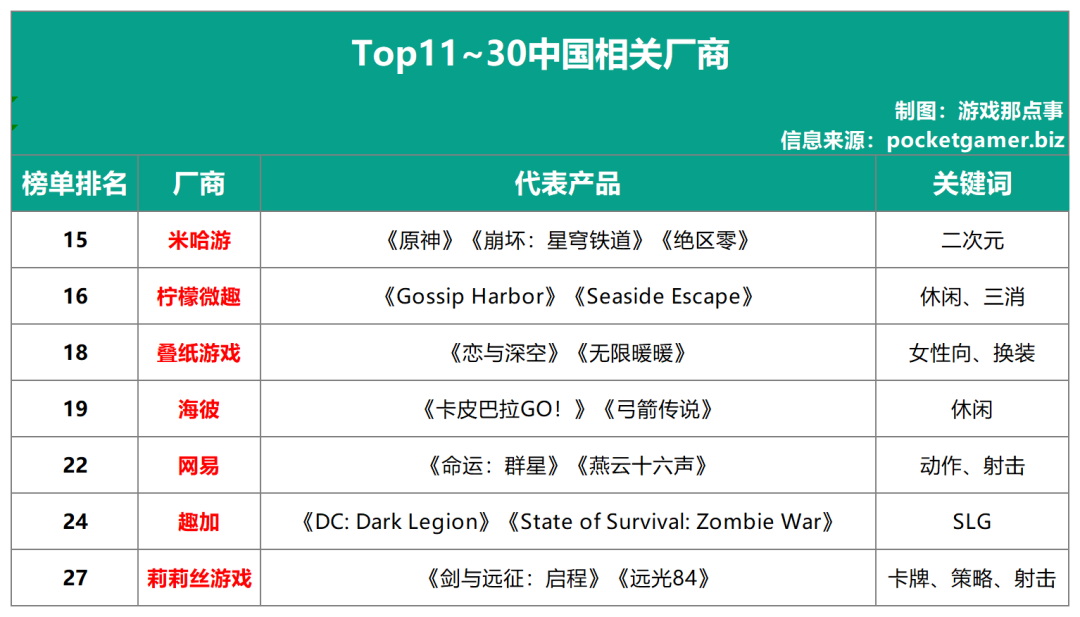 Top11~30中国相关厂商

制图：游戏那点事
信息来源：pocketgamer.biz

| 榜单排名 | 厂商 | 代表产品 | 关键词 |
|---|---|---|---|
| 15 | 米哈游 | 《原神》《崩坏：星穹铁道》《绝区零》 | 二次元 |
| 16 | 柠檬微趣 | 《Gossip Harbor》《Seaside Escape》 | 休闲、三消 |
| 18 | 叠纸游戏 | 《恋与深空》《无限暖暖》 | 女性向、换装 |
| 19 | 海彼 | 《卡皮巴拉GO！》《弓箭传说》 | 休闲 |
| 22 | 网易 | 《命运：群星》《燕云十六声》 | 动作、射击 |
| 24 | 趣加 | 《DC: Dark Legion》《State of Survival: Zombie War》 | SLG |
| 27 | 莉莉丝游戏 | 《剑与远征：启程》《远光84》 | 卡牌、策略、射击 |